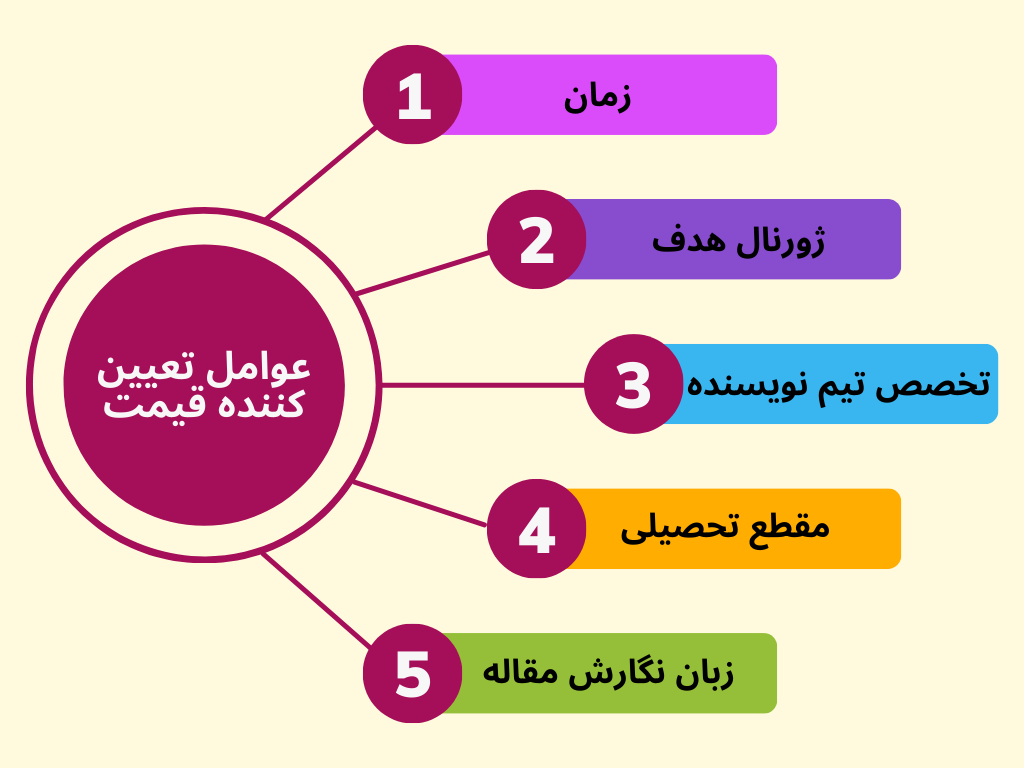 عوامل تعیین کننده قیمت

1 زمان

2 ژورنال هدف

3 تخصص تیم نویسنده

4 مقطع تحصیلی

5 زبان نگارش مقاله